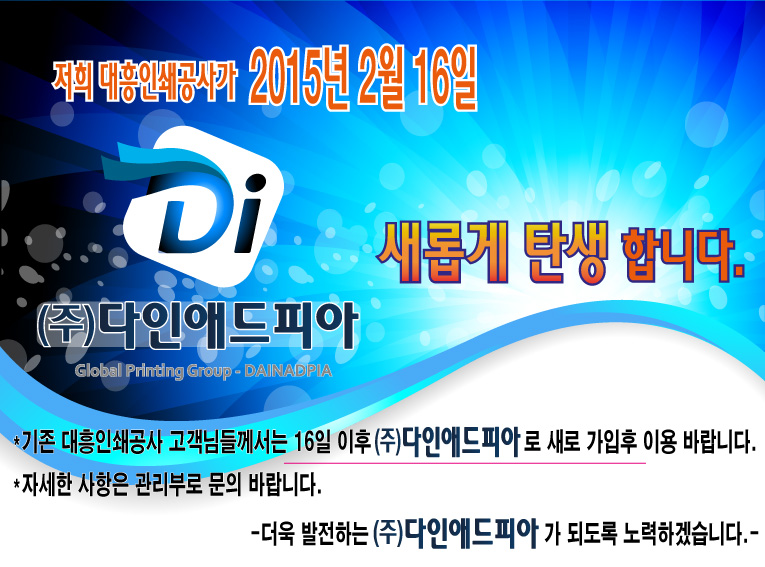 저희 대흥인쇄공사가 2015년 2월 16일

Di

새롭게 탄생 합니다.

(주)다인애드피아

Global Printing Group - DAINADPIA

*기존 대흥인쇄공사 고객님들께서는 16일 이후 (주)다인애드피아 로 새로 가입후 이용 바랍니다.

*자세한 사항은 관리부로 문의 바랍니다.

-더욱 발전하는 (주)다인애드피아 가 되도록 노력하겠습니다.-